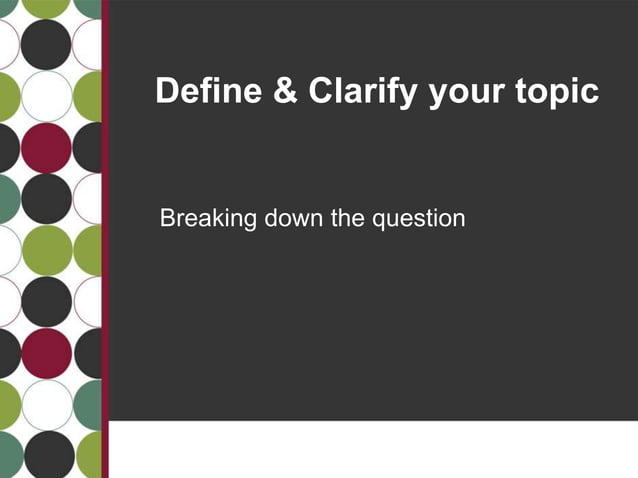 Define & Clarify your topic

Breaking down the question